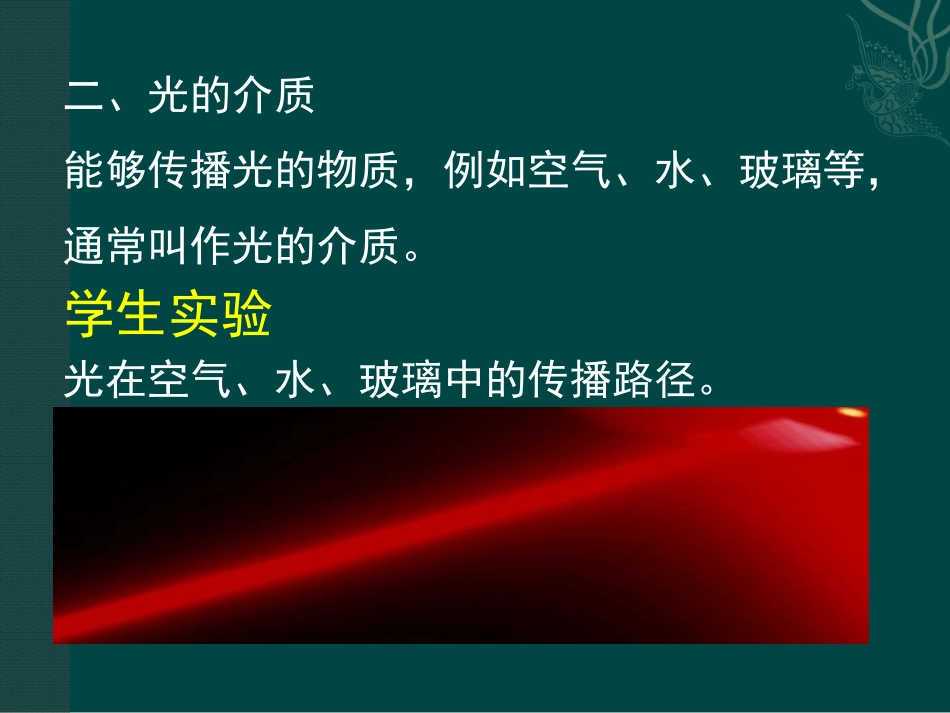 二、光的介质

能够传播光的物质，例如空气、水、玻璃等，通常叫作光的介质。

学生实验

光在空气、水、玻璃中的传播路径。